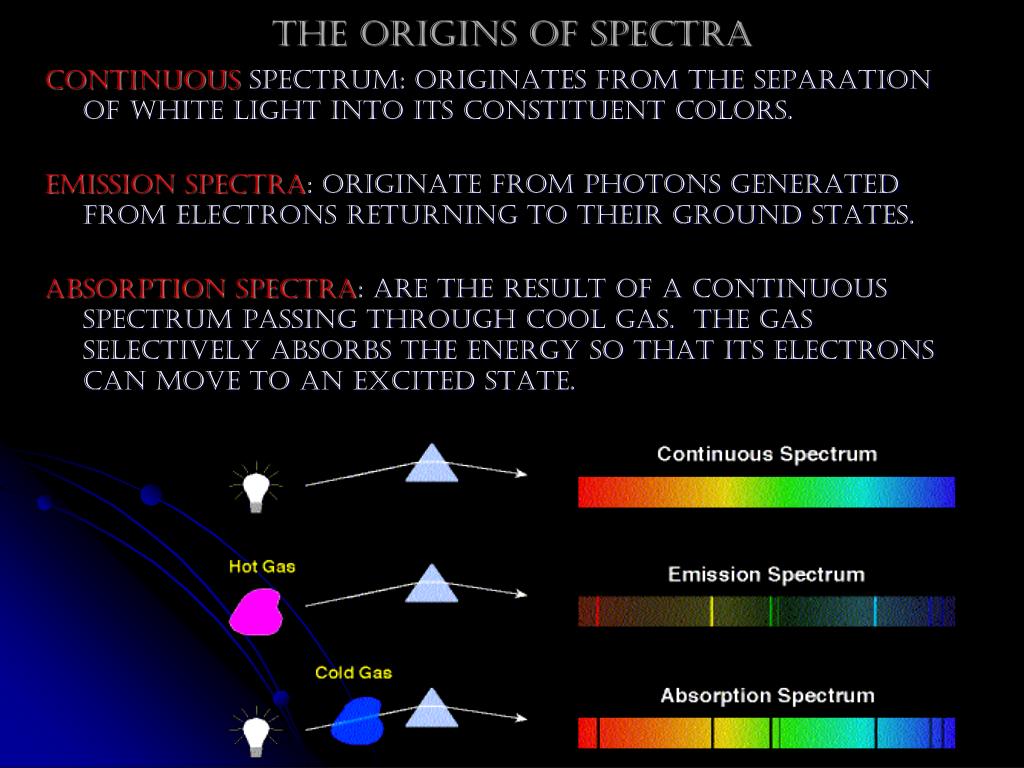 THE ORIGINS OF SPECTRA

CONTINUOUS SPECTRUM: ORIGINATES FROM THE SEPARATION OF WHITE LIGHT INTO ITS CONSTITUENT COLORS.

EMISSION SPECTRA: ORIGINATE FROM PHOTONS GENERATED FROM ELECTRONS RETURNING TO THEIR GROUND STATES.

ABSORPTION SPECTRA: ARE THE RESULT OF A CONTINUOUS SPECTRUM PASSING THROUGH COOL GAS. THE GAS SELECTIVELY ABSORBS THE ENERGY SO THAT ITS ELECTRONS CAN MOVE TO AN EXCITED STATE.

Continuous Spectrum

Hot Gas

Emission Spectrum

Cold Gas

Absorption Spectrum